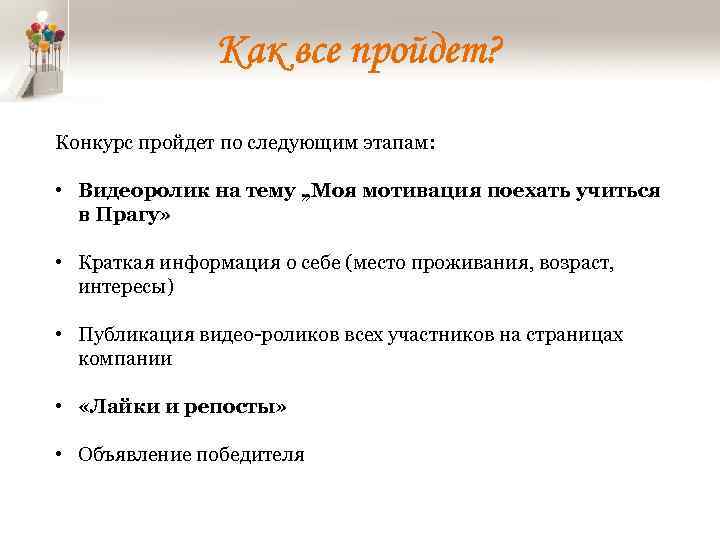 Как все пройдет?

Конкурс пройдет по следующим этапам:

• Видеоролик на тему „Моя мотивация поехать учиться в Прагу»

• Краткая информация о себе (место проживания, возраст, интересы)

• Публикация видео-роликов всех участников на страницах компании

• «Лайки и репосты»

• Объявление победителя